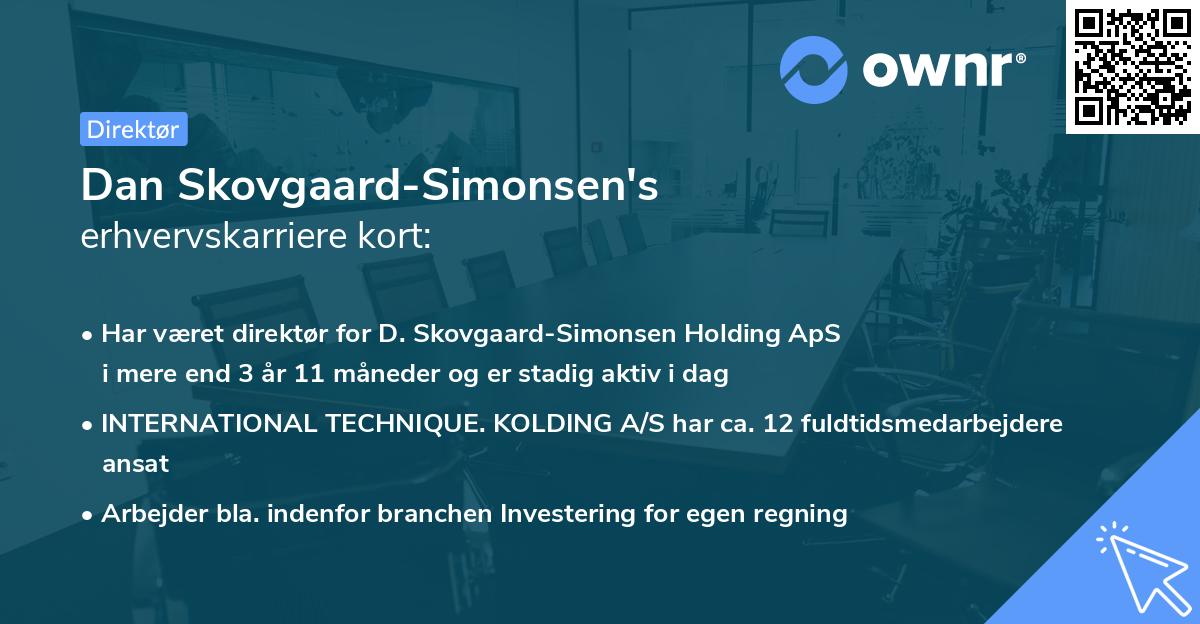 ownr®

Direktør

Dan Skovgaard-Simonsen's
erhvervskarriere kort:

• Har været direktør for D. Skovgaard-Simonsen Holding ApS i mere end 3 år 11 måneder og er stadig aktiv i dag

• INTERNATIONAL TECHNIQUE. KOLDING A/S har ca. 12 fuldtidsmedarbejdere ansat

• Arbejder bla. indenfor branchen Investering for egen regning